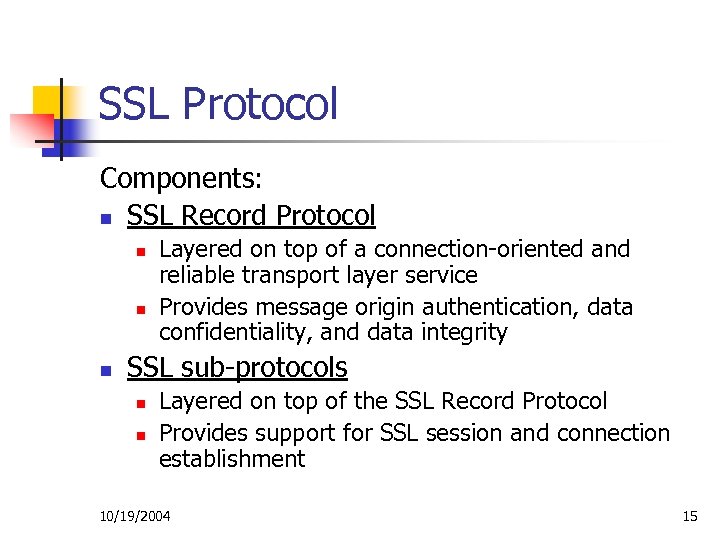 SSL Protocol

Components:

- SSL Record Protocol
  - Layered on top of a connection-oriented and reliable transport layer service
  - Provides message origin authentication, data confidentiality, and data integrity
- SSL sub-protocols
  - Layered on top of the SSL Record Protocol
  - Provides support for SSL session and connection establishment

10/19/2004

15